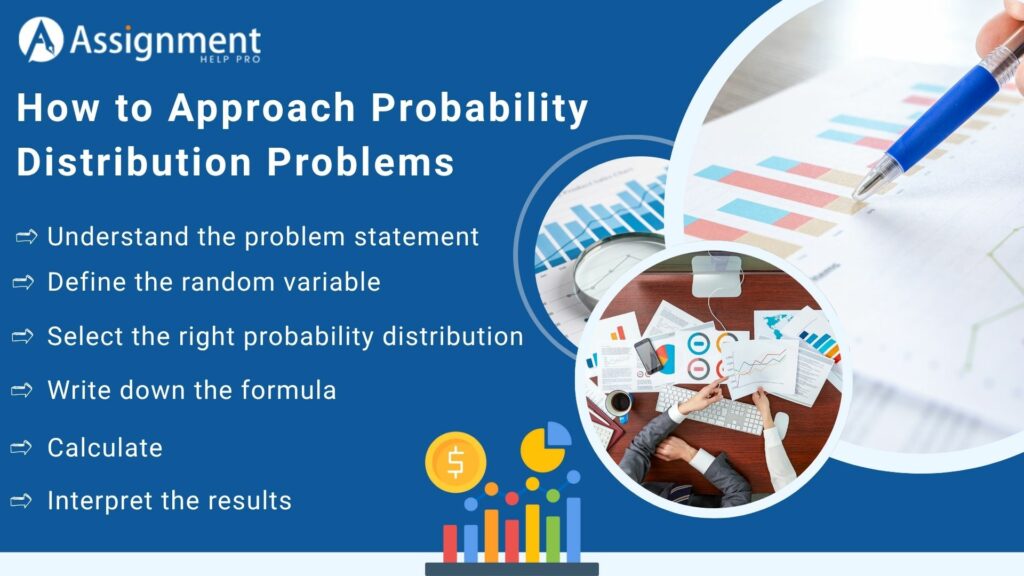 Assignment
HELP PRO

How to Approach Probability Distribution Problems

⇨ Understand the problem statement
⇨ Define the random variable
⇨ Select the right probability distribution
⇨ Write down the formula
⇨ Calculate
⇨ Interpret the results

$